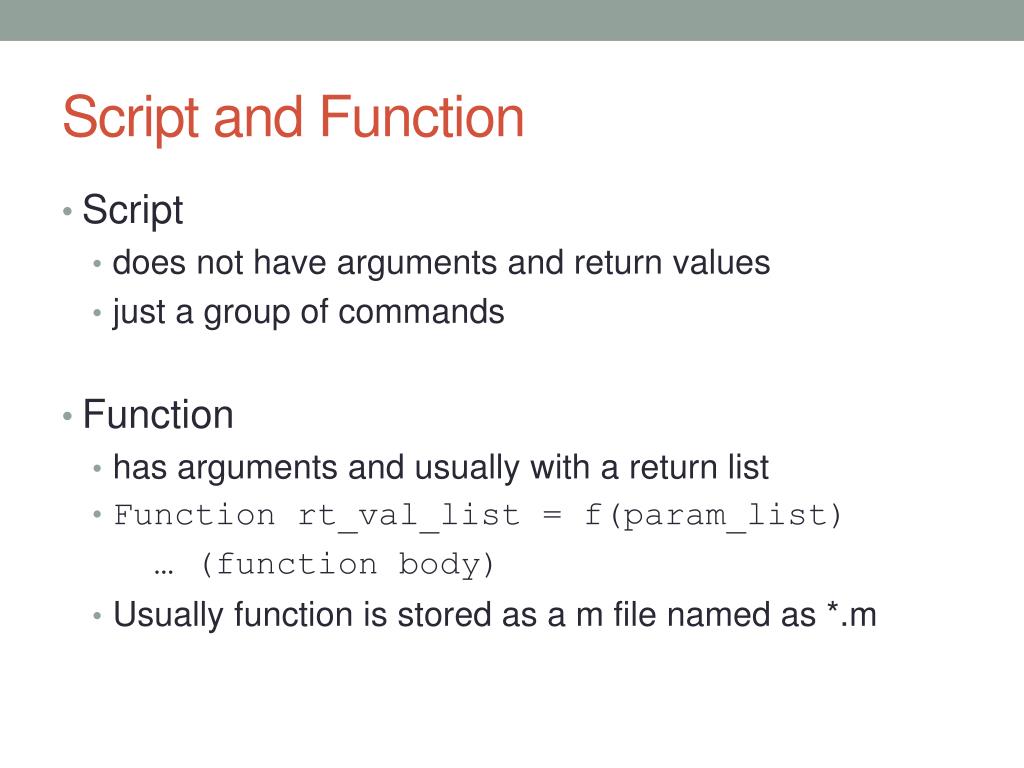 Script and Function

• Script
• does not have arguments and return values
• just a group of commands

• Function
• has arguments and usually with a return list
• Function rt_val_list = f(param_list)
… (function body)
• Usually function is stored as a m file named as *.m